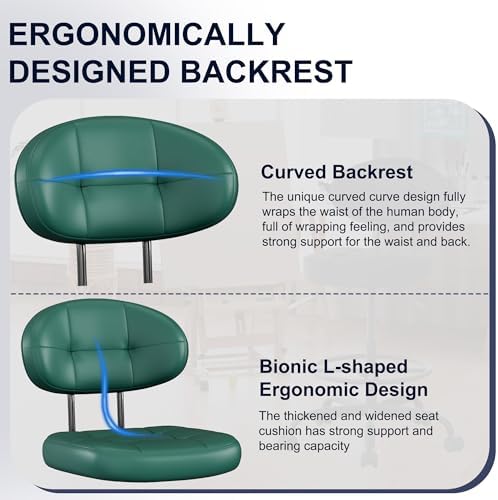 ERGONOMICALLY DESIGNED BACKREST

Curved Backrest

The unique curved curve design fully wraps the waist of the human body, full of wrapping feeling, and provides strong support for the waist and back.

Bionic L-shaped Ergonomic Design

The thickened and widened seat cushion has strong support and bearing capacity